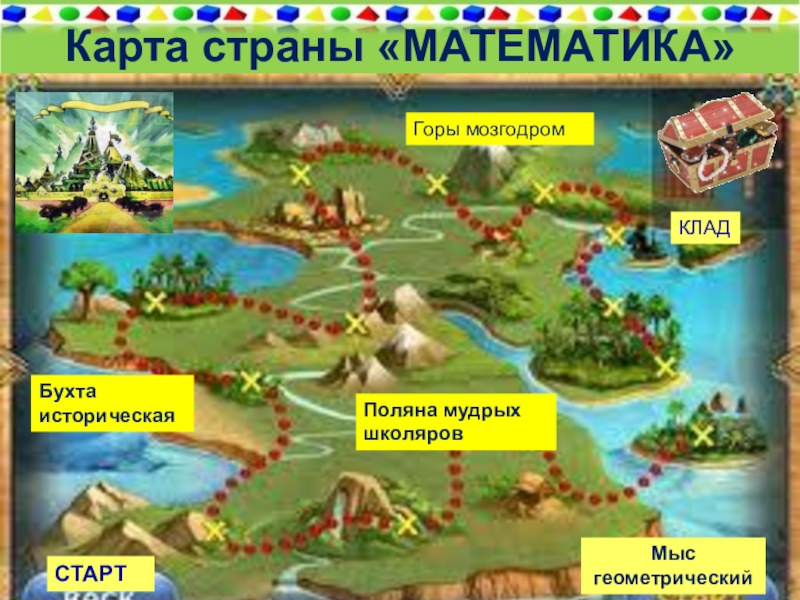 Карта страны «МАТЕМАТИКА»

Горы мозгодром

КЛАД

Бухта историческая

Поляна мудрых школяров

СТАРТ

Мыс геометрический